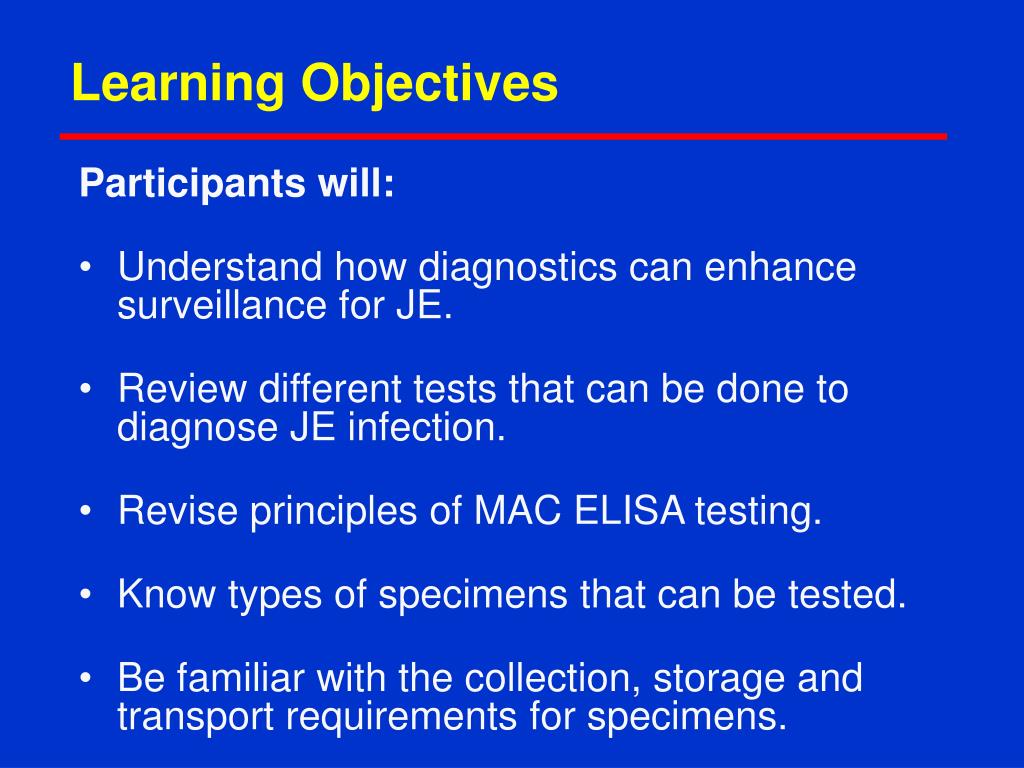 Learning Objectives

Participants will:

• Understand how diagnostics can enhance surveillance for JE.

• Review different tests that can be done to diagnose JE infection.

• Revise principles of MAC ELISA testing.

• Know types of specimens that can be tested.

• Be familiar with the collection, storage and transport requirements for specimens.